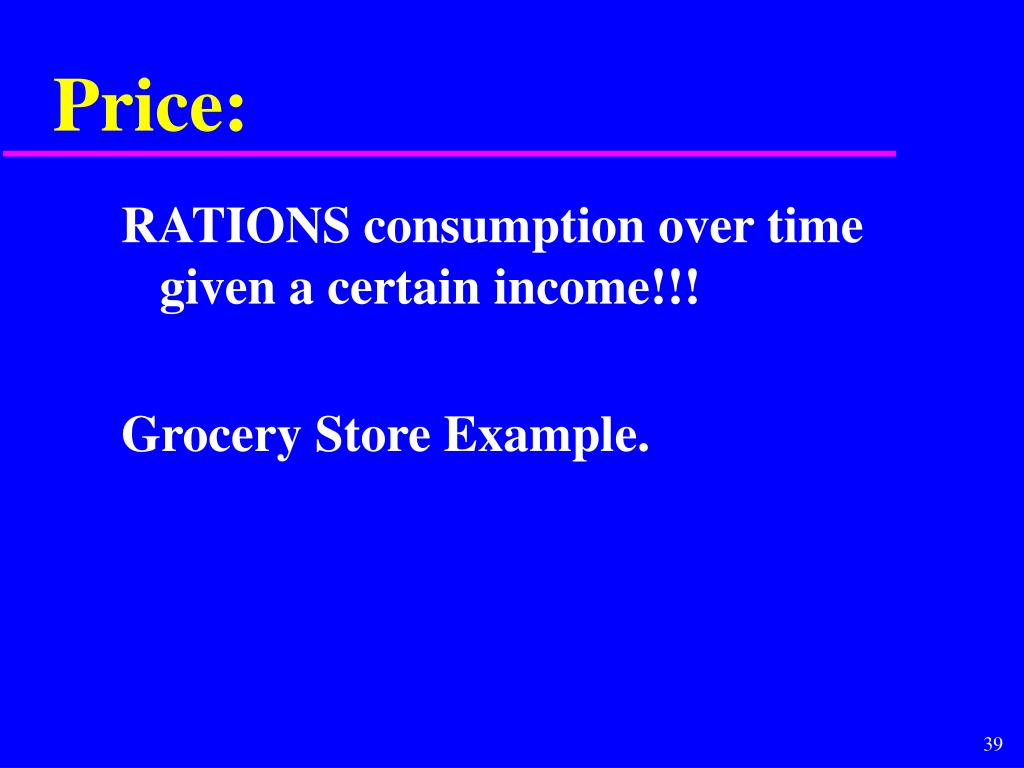 Price:

RATIONS consumption over time given a certain income!!!

Grocery Store Example.

39